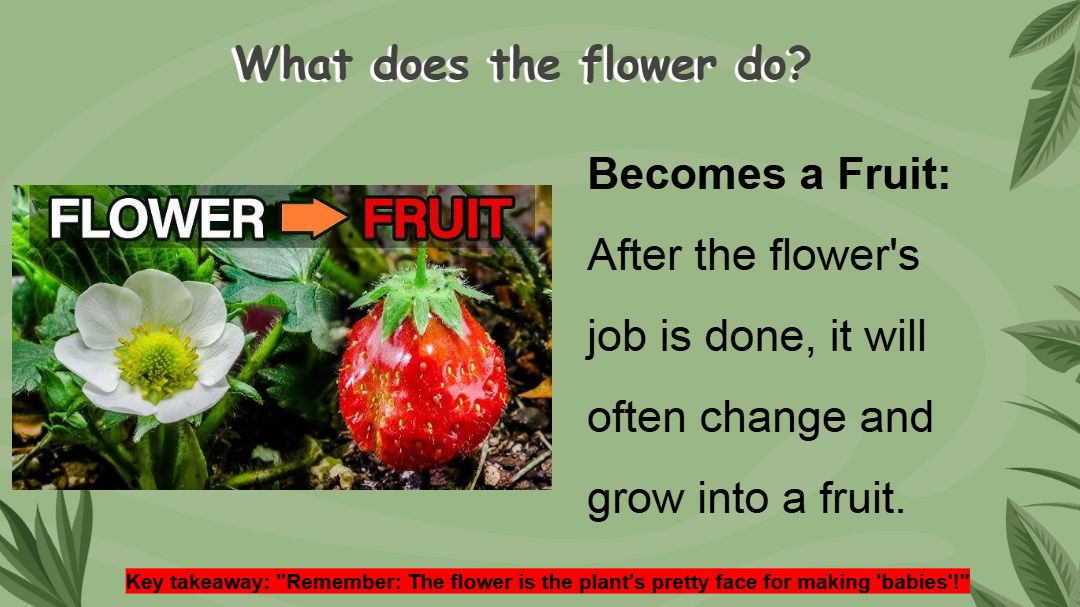 What does the flower do?

FLOWER FRUIT

Becomes a Fruit:

After the flower's job is done, it will often change and grow into a fruit.

Key takeaway: "Remember: The flower is the plant's pretty face for making 'babies'!"